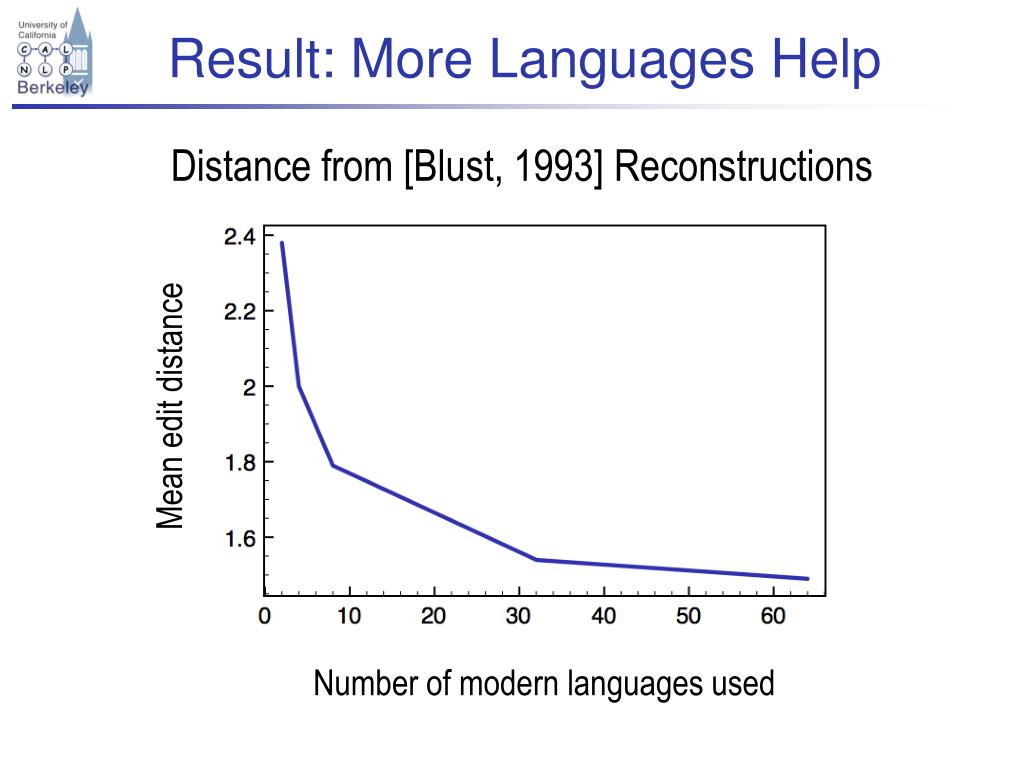 University of California
C A L
N L P
Berkeley

Result: More Languages Help

Distance from [Blust, 1993] Reconstructions

Mean edit distance

2.4
2.2
2
1.8
1.6

0 10 20 30 40 50 60

Number of modern languages used